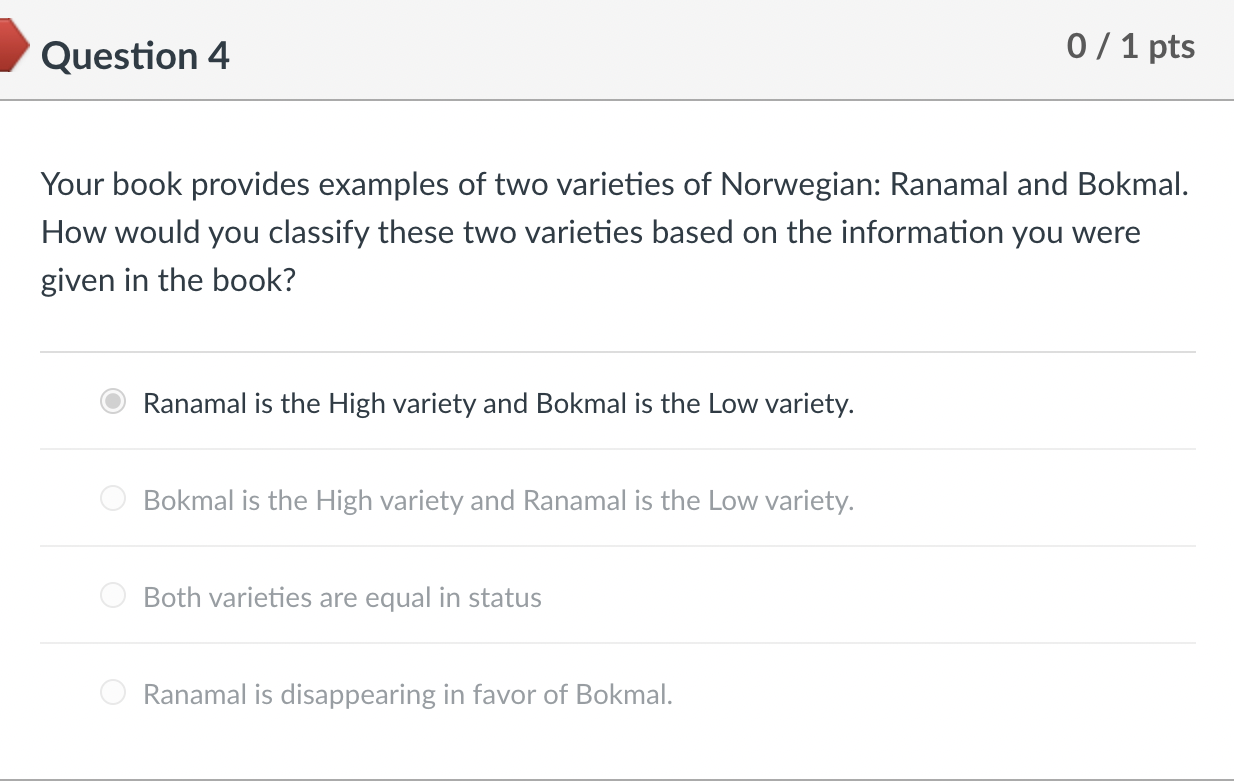 Question 4

0 / 1 pts

Your book provides examples of two varieties of Norwegian: Ranamal and Bokmal. How would you classify these two varieties based on the information you were given in the book?

Ranamal is the High variety and Bokmal is the Low variety.

Bokmal is the High variety and Ranamal is the Low variety.

Both varieties are equal in status

Ranamal is disappearing in favor of Bokmal.